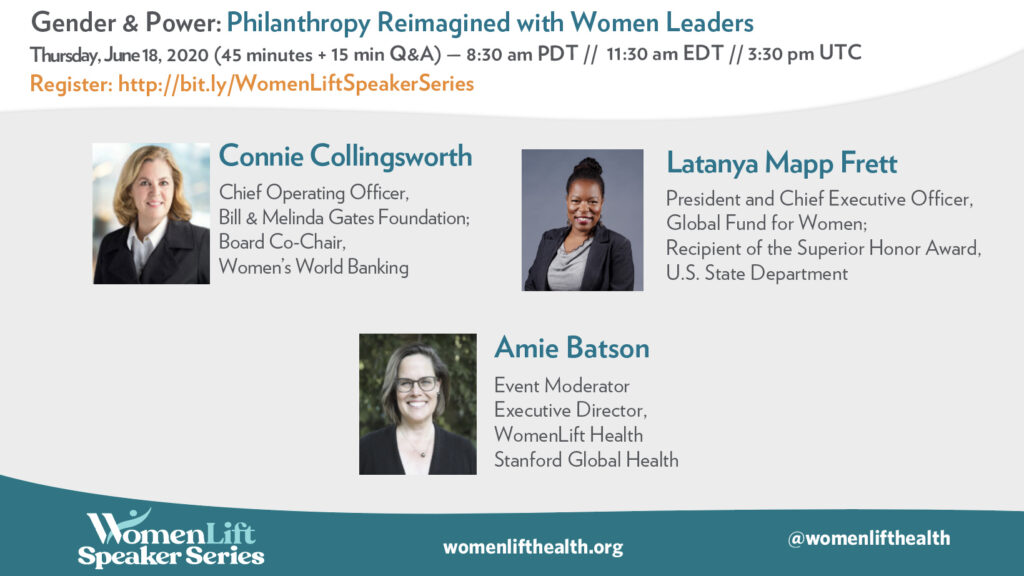 Gender & Power: Philanthropy Reimagined with Women Leaders
Thursday, June 18, 2020 (45 minutes + 15 min Q&A) — 8:30 am PDT // 11:30 am EDT // 3:30 pm UTC
Register: http://bit.ly/WomenLiftSpeakerSeries

Connie Collingsworth
Chief Operating Officer,
Bill & Melinda Gates Foundation;
Board Co-Chair,
Women's World Banking

Latanya Mapp Frett
President and Chief Executive Officer,
Global Fund for Women;
Recipient of the Superior Honor Award,
U.S. State Department

Amie Batson
Event Moderator
Executive Director,
WomenLift Health
Stanford Global Health

WomenLift
Speaker Series

womenlifthealth.org

@womenlifthealth